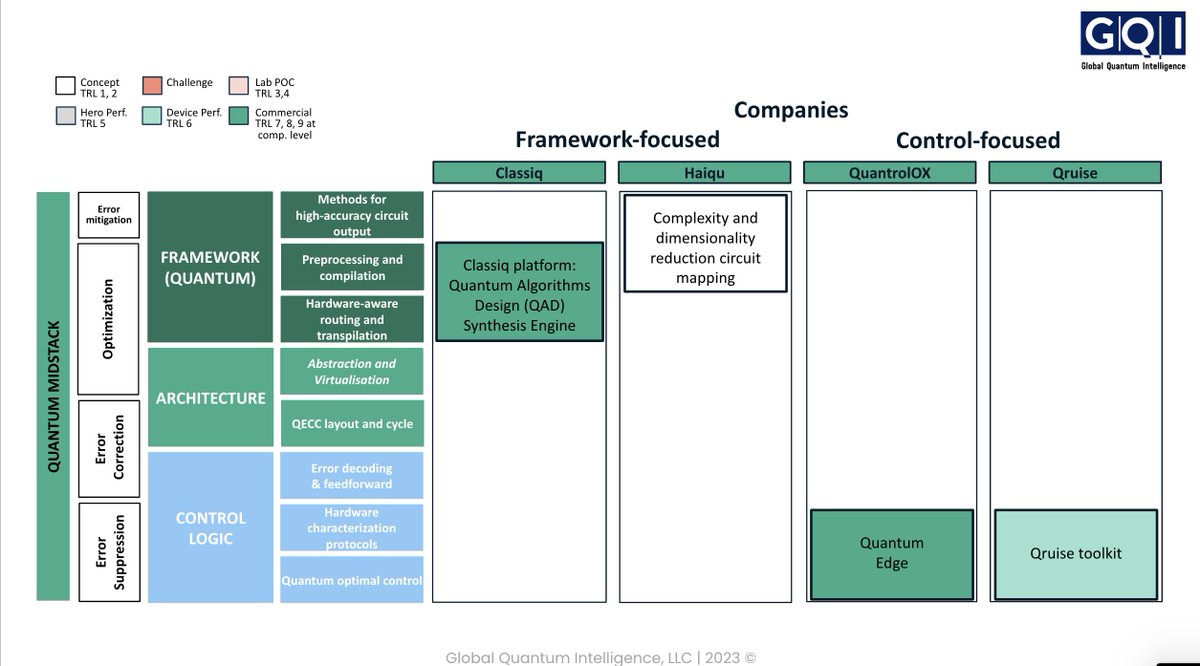 GQI
Global Quantum Intelligence

Concept TRL 1, 2
Challenge
Lab POC TRL 3,4
Hero Perf. TRL 5
Device Perf. TRL 6
Commercial TRL 7, 8, 9 at comp. level

Companies

Framework-focused

Control-focused

Classiq
Haiqu
QuantrolOX
Qruise

QUANTUM MIDSTACK

Error mitigation
Optimization
Error Correction
Error Suppression

FRAMEWORK (QUANTUM)
ARCHITECTURE
CONTROL LOGIC

Methods for high-accuracy circuit output
Preprocessing and compilation
Hardware-aware routing and transpilation
Abstraction and Virtualisation
QECC layout and cycle
Error decoding & feedforward
Hardware characterization protocols
Quantum optimal control

Classiq platform: Quantum Algorithms Design (QAD) Synthesis Engine

Complexity and dimensionality reduction circuit mapping

Quantum Edge

Qruise toolkit

Global Quantum Intelligence, LLC | 2023 ©